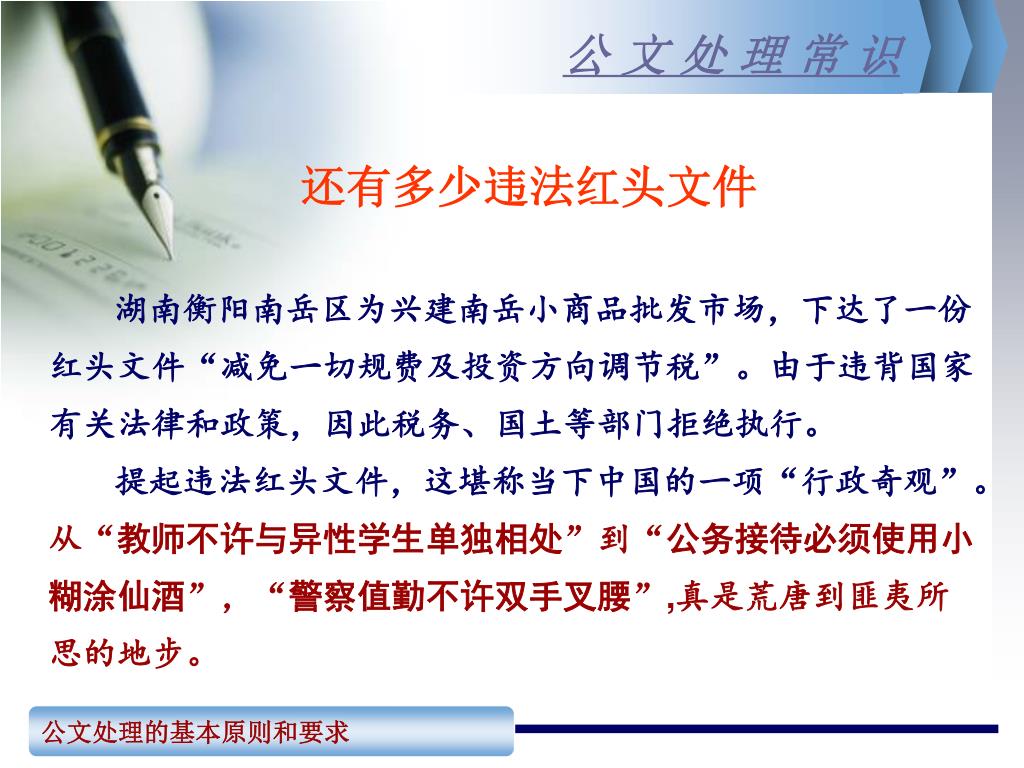 公文处理常识

还有多少违法红头文件

湖南衡阳南岳区为兴建南岳小商品批发市场，下达了一份红头文件“减免一切规费及投资方向调节税”。由于违背国家有关法律和政策，因此税务、国土等部门拒绝执行。

提起违法红头文件，这堪称当下中国的一项“行政奇观”。从“教师不许与异性学生单独相处”到“公务接待必须使用小糊涂仙酒”，“警察值勤不许双手叉腰”,真是荒唐到匪夷所思的地步。

公文处理的基本原则和要求